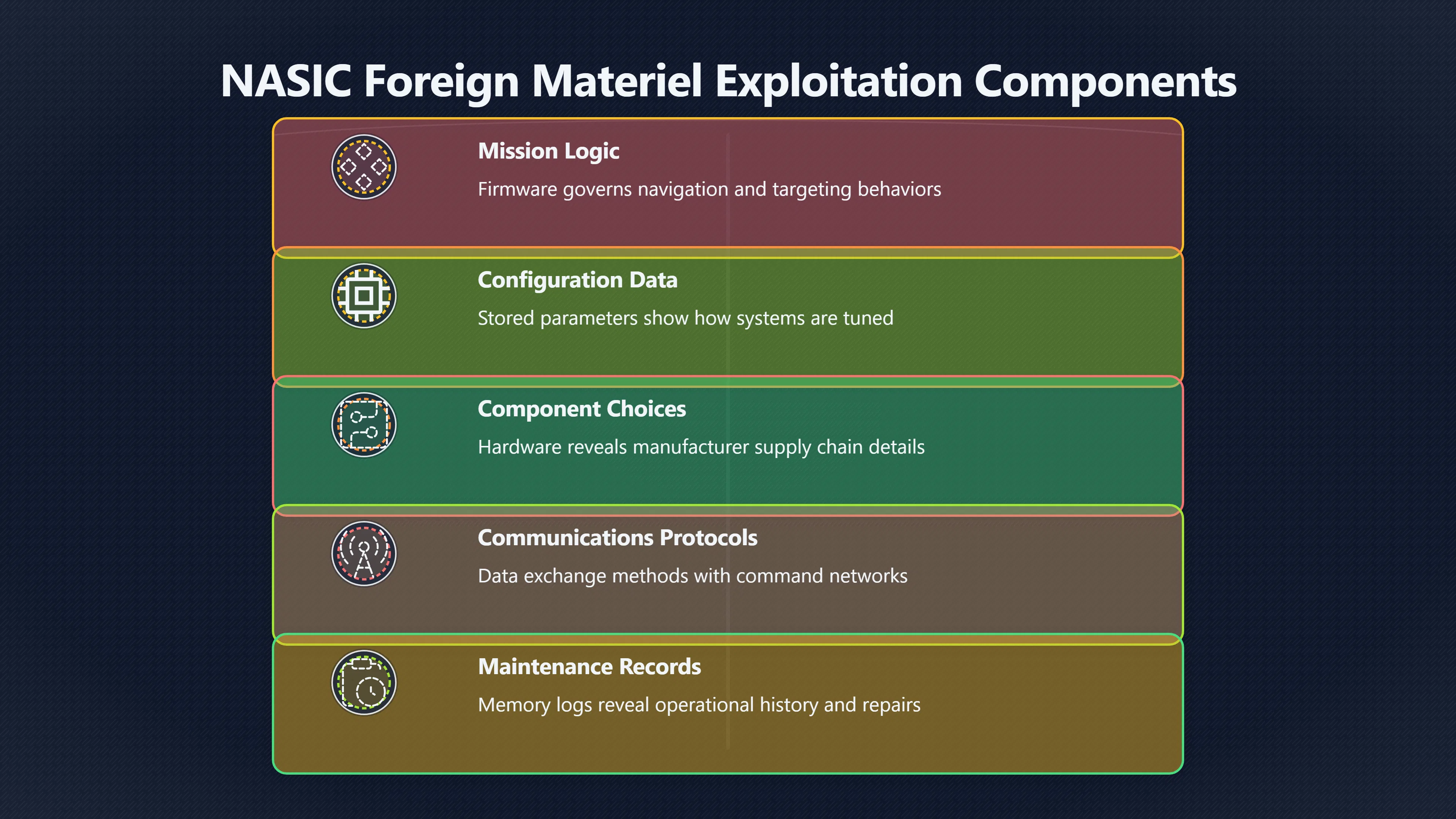 NASIC Foreign Materiel Exploitation Components

Mission Logic

Firmware governs navigation and targeting behaviors

Configuration Data

Stored parameters show how systems are tuned

Component Choices

Hardware reveals manufacturer supply chain details

Communications Protocols

Data exchange methods with command networks

Maintenance Records

Memory logs reveal operational history and repairs